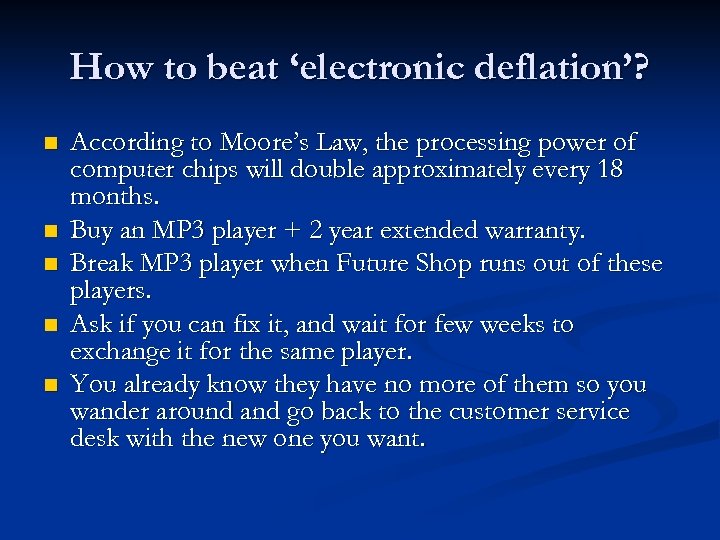 How to beat ‘electronic deflation’?

- According to Moore’s Law, the processing power of computer chips will double approximately every 18 months.
- Buy an MP3 player + 2 year extended warranty.
- Break MP3 player when Future Shop runs out of these players.
- Ask if you can fix it, and wait for few weeks to exchange it for the same player.
- You already know they have no more of them so you wander around and go back to the customer service desk with the new one you want.